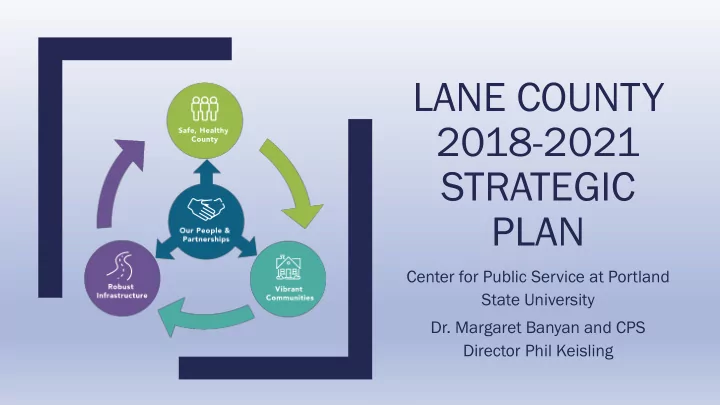 Safe, Healthy County

Our People & Partnerships

Robust Infrastructure

Vibrant Communities

LANE COUNTY 2018-2021 STRATEGIC PLAN

Center for Public Service at Portland State University

Dr. Margaret Banyan and CPS Director Phil Keisling